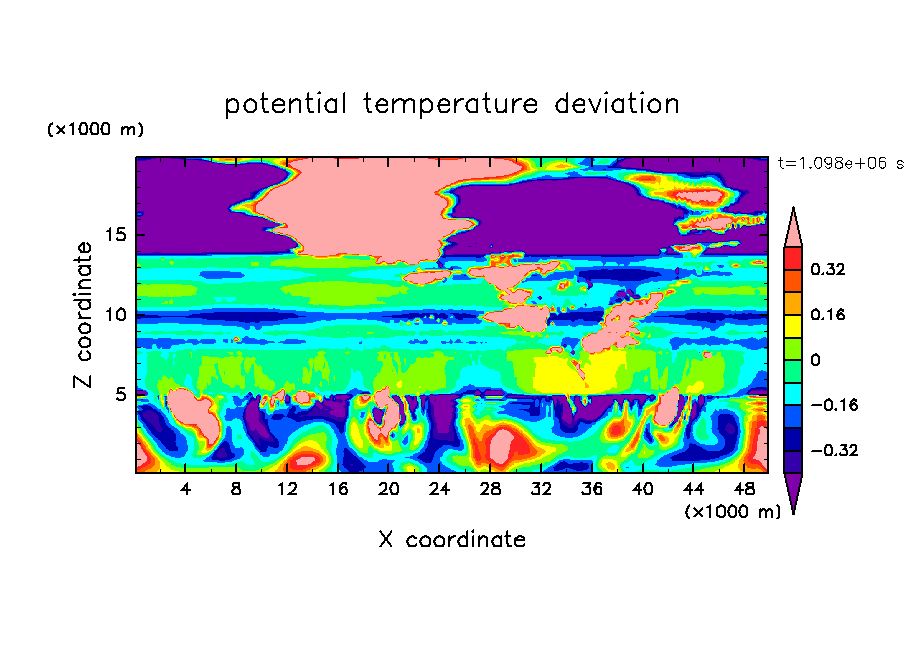 potential temperature deviation

(×1000 m)

t=1.098e+06 s

Z coordinate

15

10

5

4 8 12 16 20 24 28 32 36 40 44 48

(×1000 m)

X coordinate

0.32

0.16

0

−0.16

−0.32